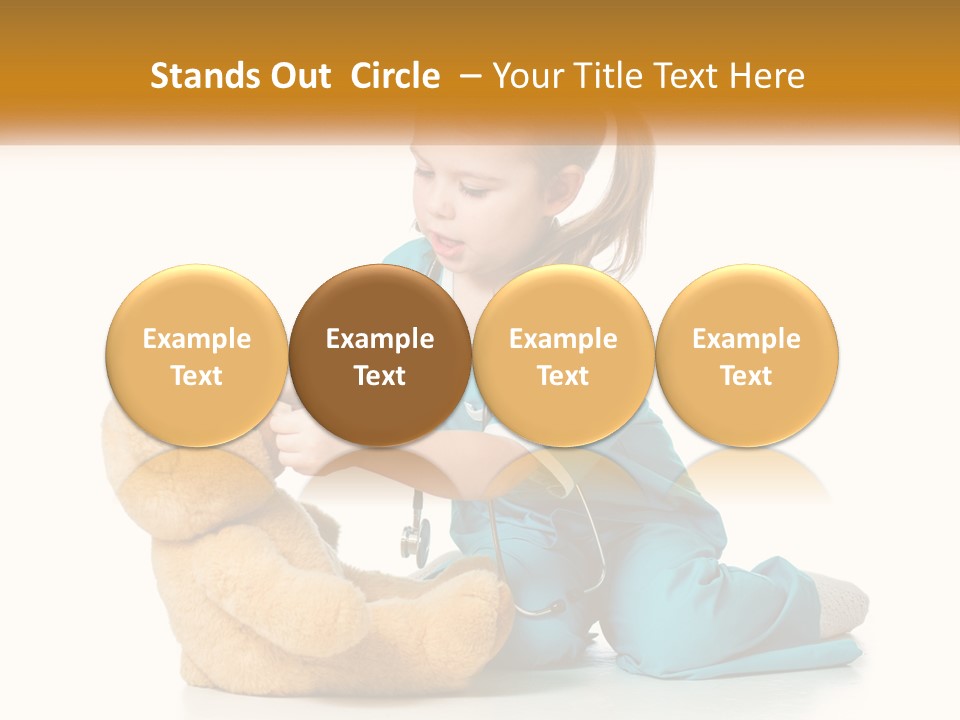 Stands Out Circle – Your Title Text Here

Example Text

Example Text

Example Text

Example Text